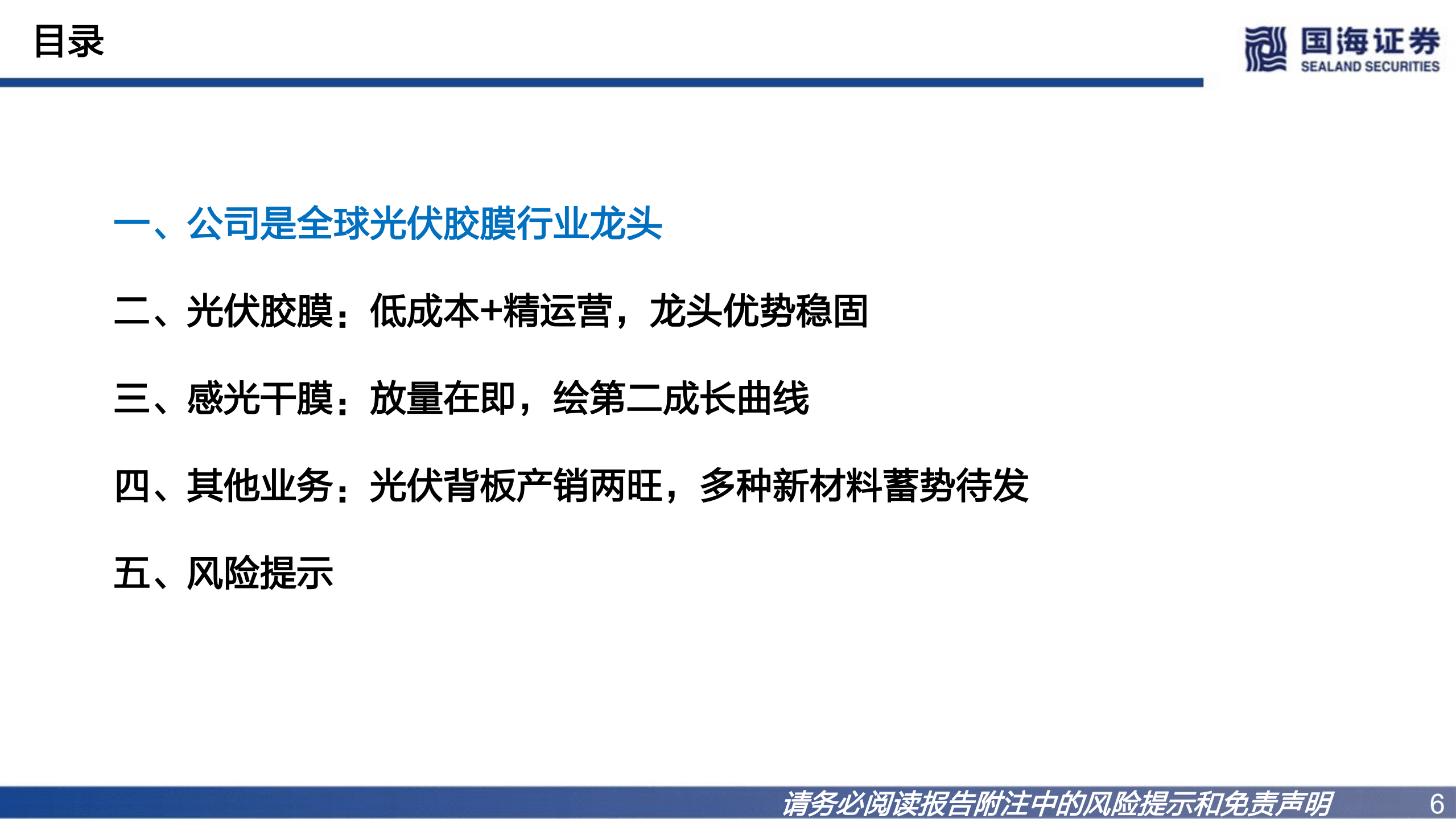 目录

国海证券
SEALAND SECURITIES

一、公司是全球光伏胶膜行业龙头

二、光伏胶膜：低成本+精运营，龙头优势稳固

三、感光干膜：放量在即，绘第二成长曲线

四、其他业务：光伏背板产销两旺，多种新材料蓄势待发

五、风险提示

请务必阅读报告附注中的风险提示和免责声明

6